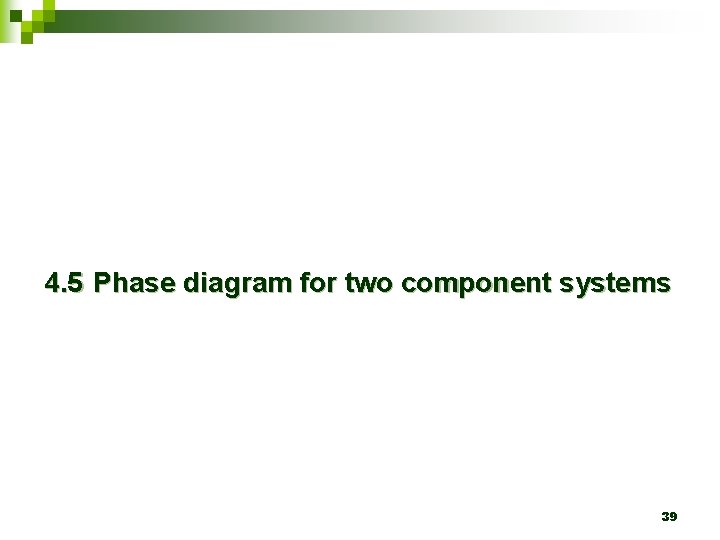 4.5 Phase diagram for two component systems

39